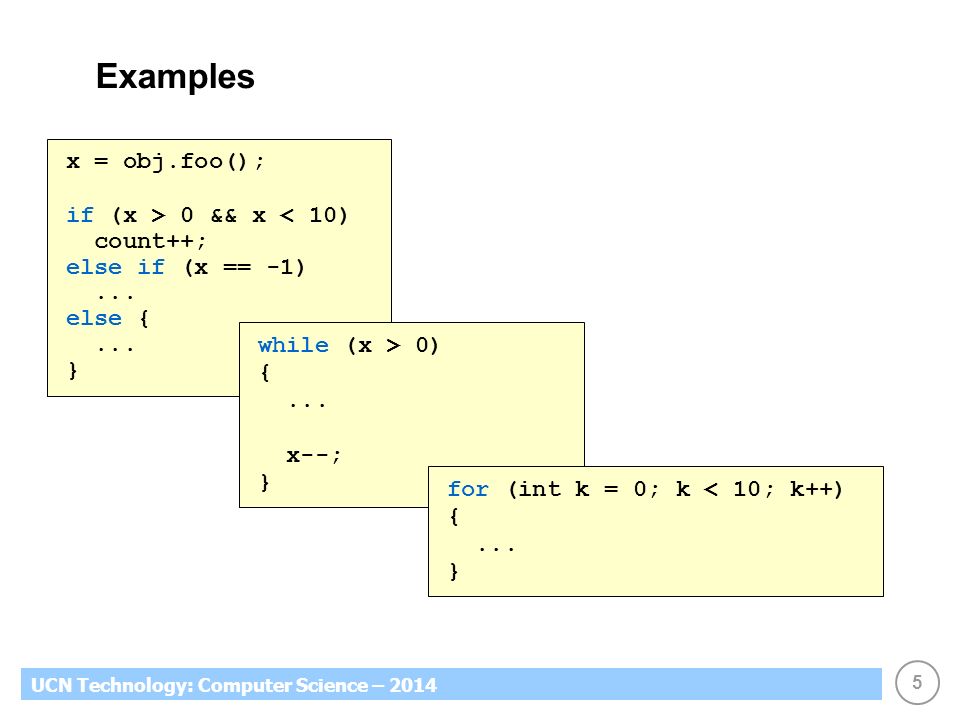 Examples

x = obj.foo();

if (x > 0 && x < 10)
  count++;
else if (x == -1)
  ...
else {
  ...
}

while (x > 0)
{
  ...

  x--;
}

for (int k = 0; k < 10; k++)
{
  ...
}

UCN Technology: Computer Science – 2014

5